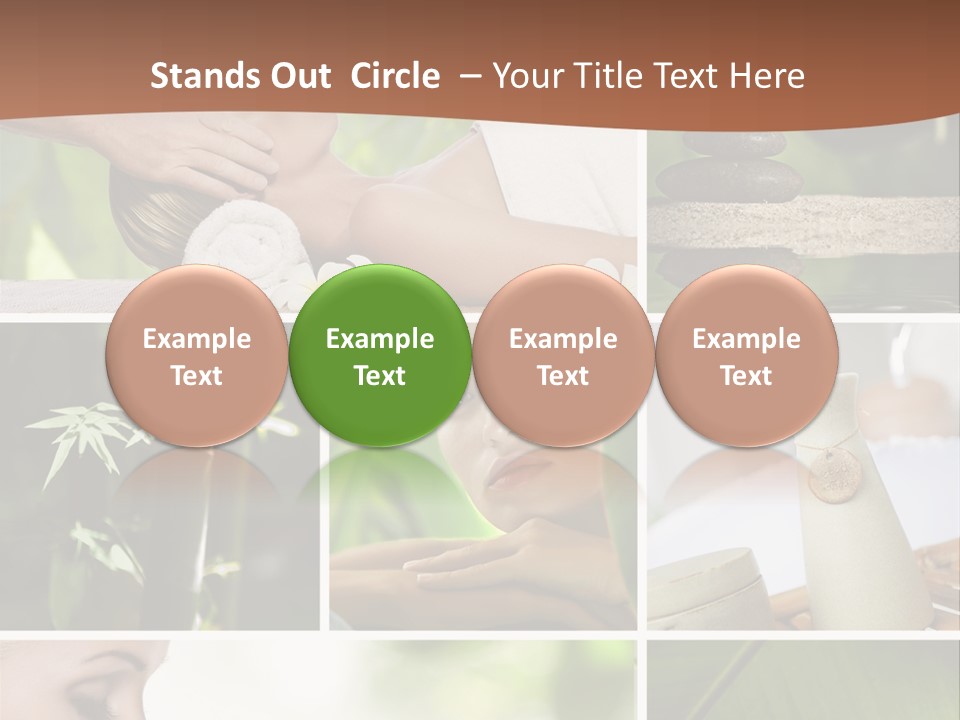 Stands Out Circle – Your Title Text Here

Example Text

Example Text

Example Text

Example Text